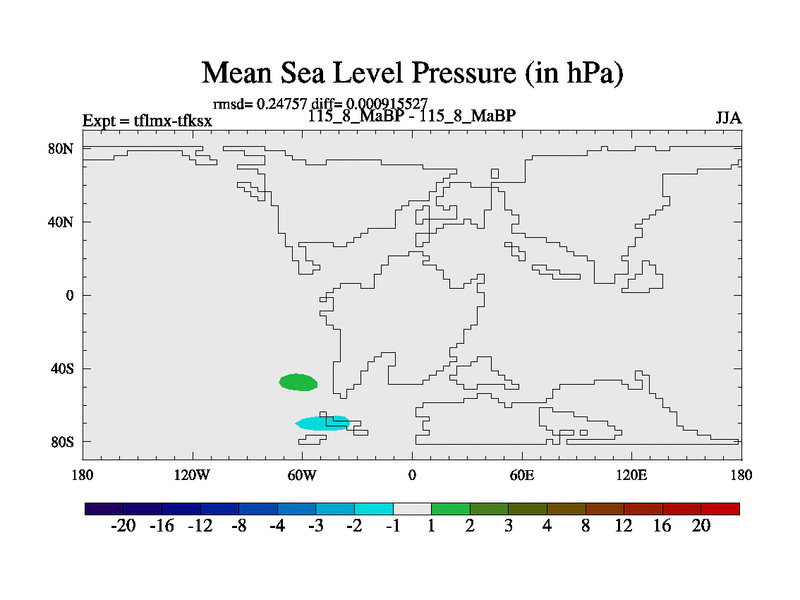 Mean Sea Level Pressure (in hPa)

rmsd= 0.24757 diff= 0.000915527

Expt = tflmx-tfksx

115_8_MaBP - 115_8_MaBP

JJA

80N
40N
0
40S
80S

180
120W
60W
0
60E
120E
180

-20 -16 -12 -8 -4 -3 -2 -1 1 2 3 4 8 12 16 20